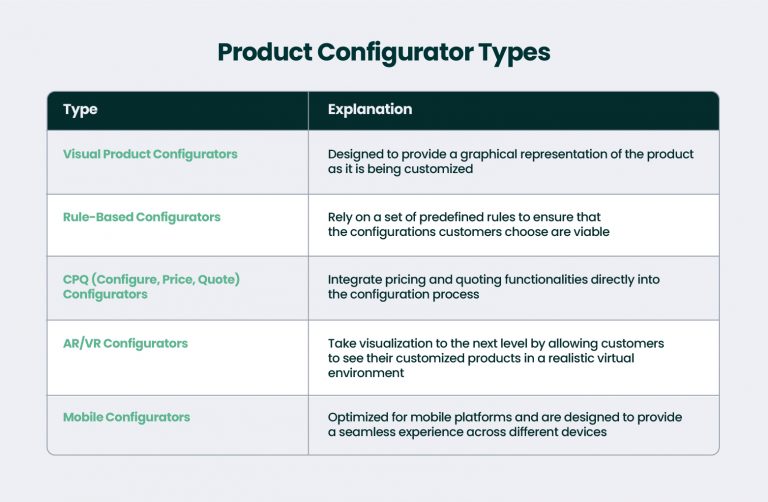 Product Configurator Types

| Type | Explanation |
|---|---|
| Visual Product Configurators | Designed to provide a graphical representation of the product as it is being customized |
| Rule-Based Configurators | Rely on a set of predefined rules to ensure that the configurations customers choose are viable |
| CPQ (Configure, Price, Quote) Configurators | Integrate pricing and quoting functionalities directly into the configuration process |
| AR/VR Configurators | Take visualization to the next level by allowing customers to see their customized products in a realistic virtual environment |
| Mobile Configurators | Optimized for mobile platforms and are designed to provide a seamless experience across different devices |